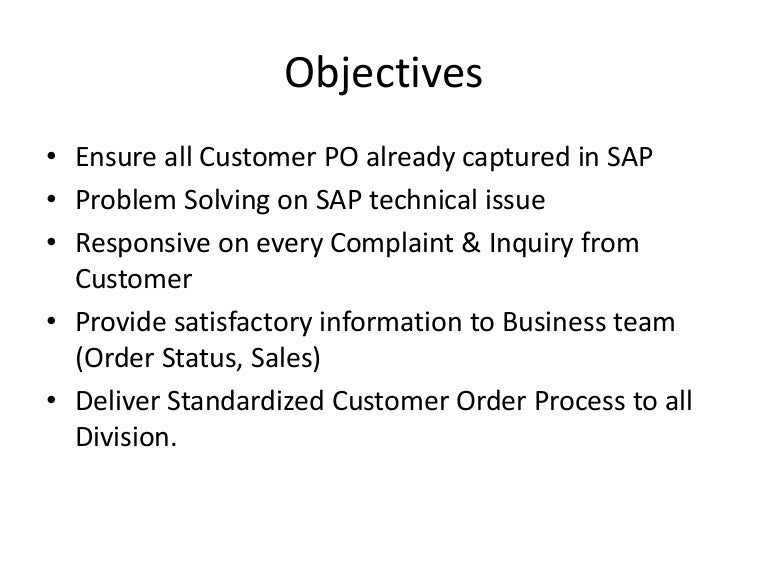 Objectives

• Ensure all Customer PO already captured in SAP
• Problem Solving on SAP technical issue
• Responsive on every Complaint & Inquiry from Customer
• Provide satisfactory information to Business team (Order Status, Sales)
• Deliver Standardized Customer Order Process to all Division.